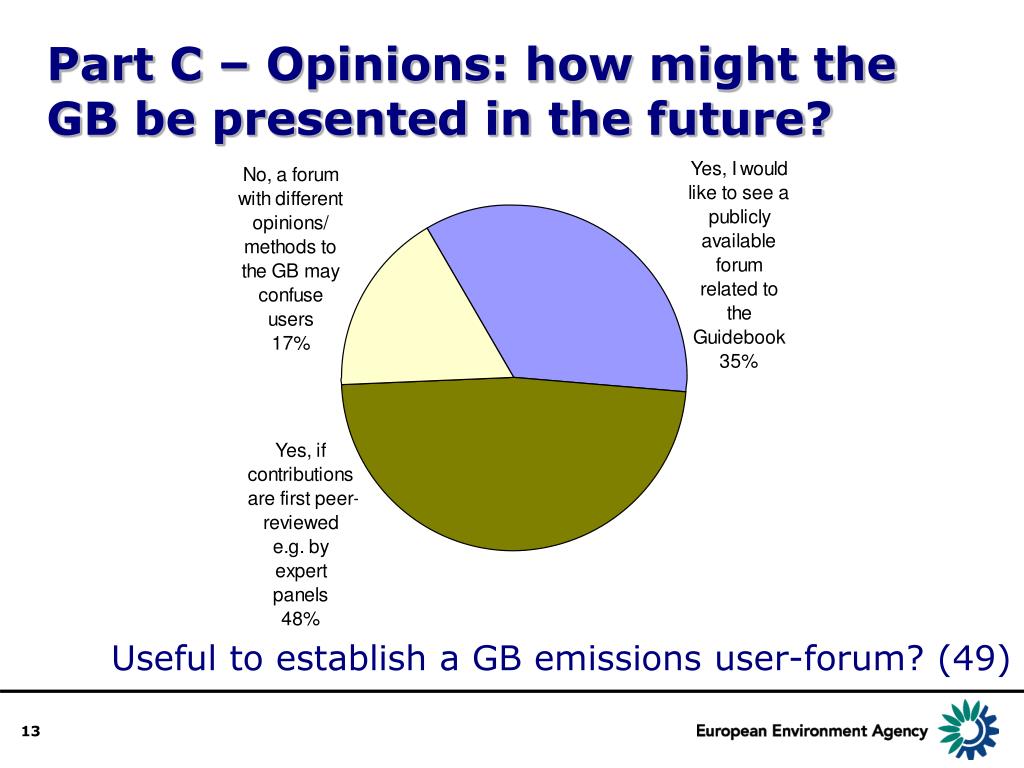 Part C – Opinions: how might the GB be presented in the future?

No, a forum with different opinions/ methods to the GB may confuse users 17%

Yes, I would like to see a publicly available forum related to the Guidebook 35%

Yes, if contributions are first peer-reviewed e.g. by expert panels 48%

Useful to establish a GB emissions user-forum? (49)

13

European Environment Agency